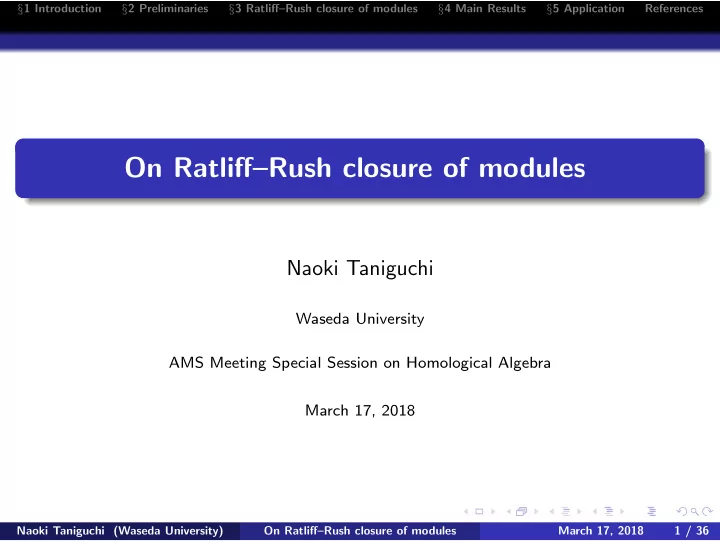 §1 Introduction §2 Preliminaries §3 Ratliff–Rush closure of modules §4 Main Results §5 Application References

On Ratliff–Rush closure of modules

Naoki Taniguchi

Waseda University

AMS Meeting Special Session on Homological Algebra

March 17, 2018

Naoki Taniguchi (Waseda University) On Ratliff–Rush closure of modules March 17, 2018 1 / 36